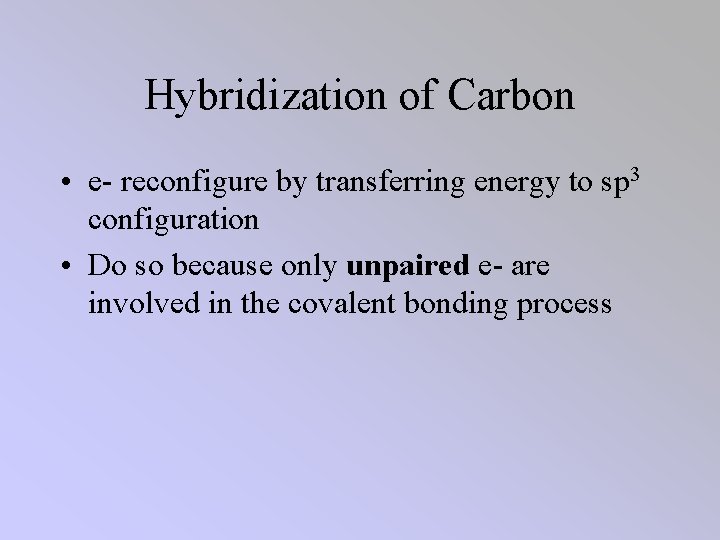 Hybridization of Carbon

• e- reconfigure by transferring energy to $sp^3$ configuration

• Do so because only **unpaired** e- are involved in the covalent bonding process